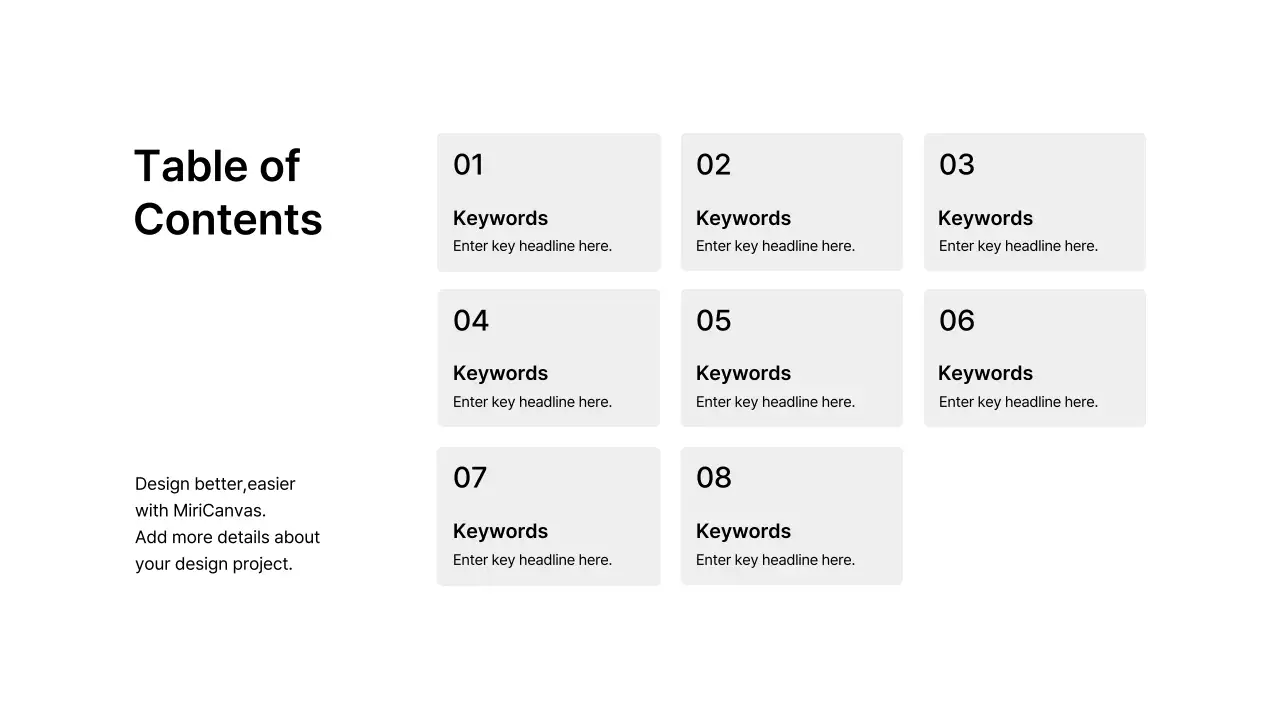 Table of Contents

Design better,easier with MiriCanvas.
Add more details about your design project.

01
Keywords
Enter key headline here.

02
Keywords
Enter key headline here.

03
Keywords
Enter key headline here.

04
Keywords
Enter key headline here.

05
Keywords
Enter key headline here.

06
Keywords
Enter key headline here.

07
Keywords
Enter key headline here.

08
Keywords
Enter key headline here.